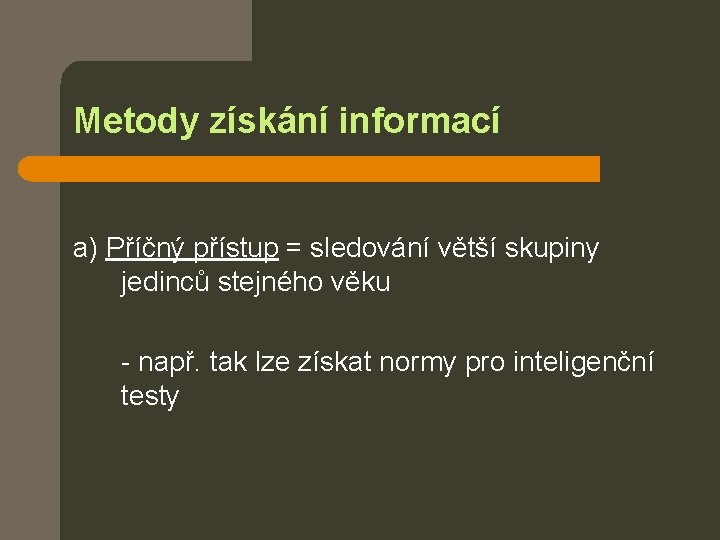 Metody získání informací

a) Příčný přístup = sledování větší skupiny jedinců stejného věku

- např. tak lze získat normy pro inteligenční testy